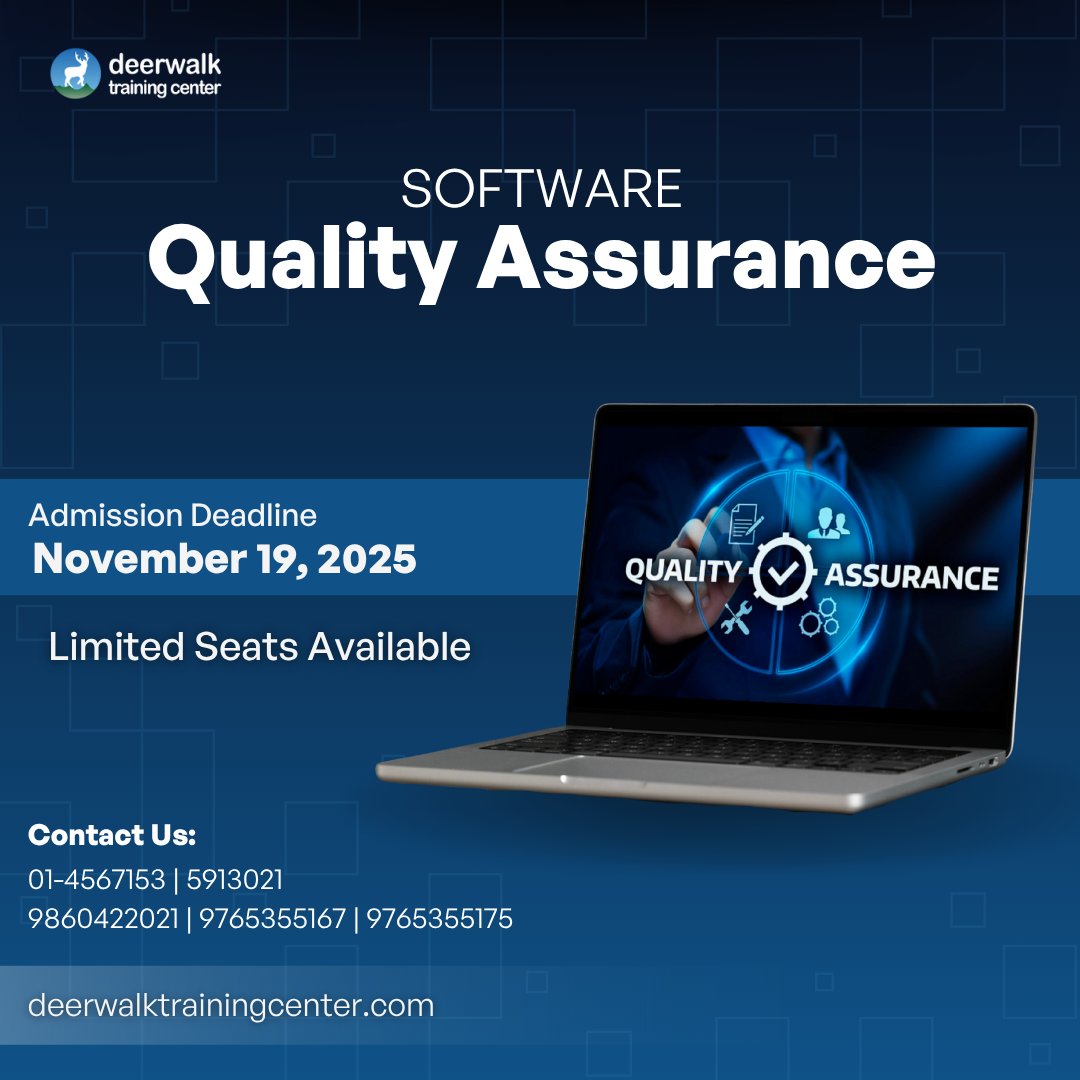 deerwalk
training center

SOFTWARE
Quality Assurance

Admission Deadline
November 19, 2025

Limited Seats Available

QUALITY ASSURANCE

Contact Us:
01-4567153 | 5913021
9860422021 | 9765355167 | 9765355175

deerwalktrainingcenter.com